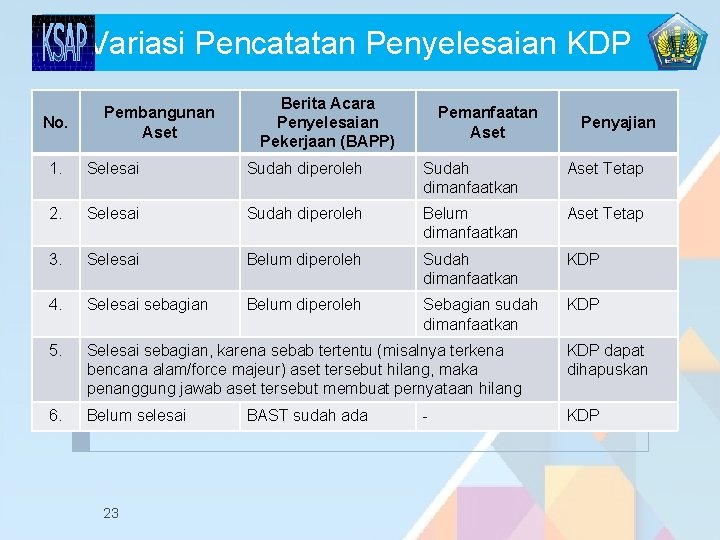 KSAP

Variasi Pencatatan Penyelesaian KDP

| No. | Pembangunan Aset | Berita Acara Penyelesaian Pekerjaan (BAPP) | Pemanfaatan Aset | Penyajian |
|---|---|---|---|---|
| 1. | Selesai | Sudah diperoleh | Sudah dimanfaatkan | Aset Tetap |
| 2. | Selesai | Sudah diperoleh | Belum dimanfaatkan | Aset Tetap |
| 3. | Selesai | Belum diperoleh | Sudah dimanfaatkan | KDP |
| 4. | Selesai sebagian | Belum diperoleh | Sebagian sudah dimanfaatkan | KDP |
| 5. | Selesai sebagian, karena sebab tertentu (misalnya terkena bencana alam/force majeur) aset tersebut hilang, maka penanggung jawab aset tersebut membuat pernyataan hilang | | | KDP dapat dihapuskan |
| 6. | Belum selesai | BAST sudah ada | - | KDP |

23